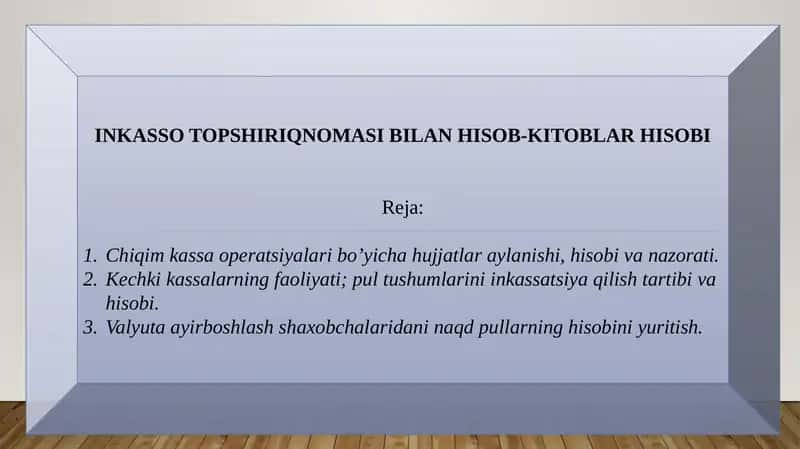 INKASSO TOPSHIRIQNOMASI BILAN HISOB-KITOBLAR HISOBI

Reja:

1. Chiqim kassa operatsiyalari bo’yicha hujjatlar aylanishi, hisobi va nazorati.
2. Kechki kassalarning faoliyati; pul tushumlarini inkassatsiya qilish tartibi va hisobi.
3. Valyuta ayirboshlash shaxobchalaridani naqd pullarning hisobini yuritish.